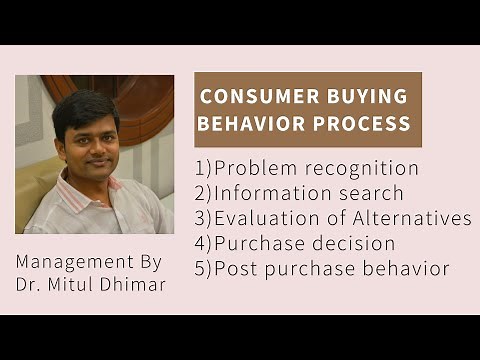 CONSUMER BUYING BEHAVIOR PROCESS

1)Problem recognition
2)Information search
3)Evaluation of Alternatives
4)Purchase decision
5)Post purchase behavior

Management By
Dr. Mitul Dhimar